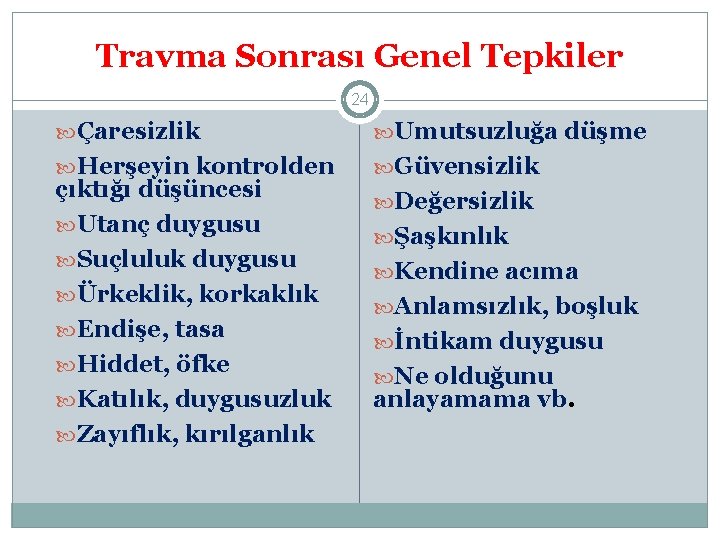 Travma Sonrası Genel Tepkiler

24

Çaresizlik
Herşeyin kontrolden çıktığı düşüncesi
Utanç duygusu
Suçluluk duygusu
Ürkeklik, korkaklık
Endişe, tasa
Hiddet, öfke
Katılık, duygusuzluk
Zayıflık, kırılganlık

Umutsuzluğa düşme
Güvensizlik
Değersizlik
Şaşkınlık
Kendine acıma
Anlamsızlık, boşluk
İntikam duygusu
Ne olduğunu anlayamama vb.